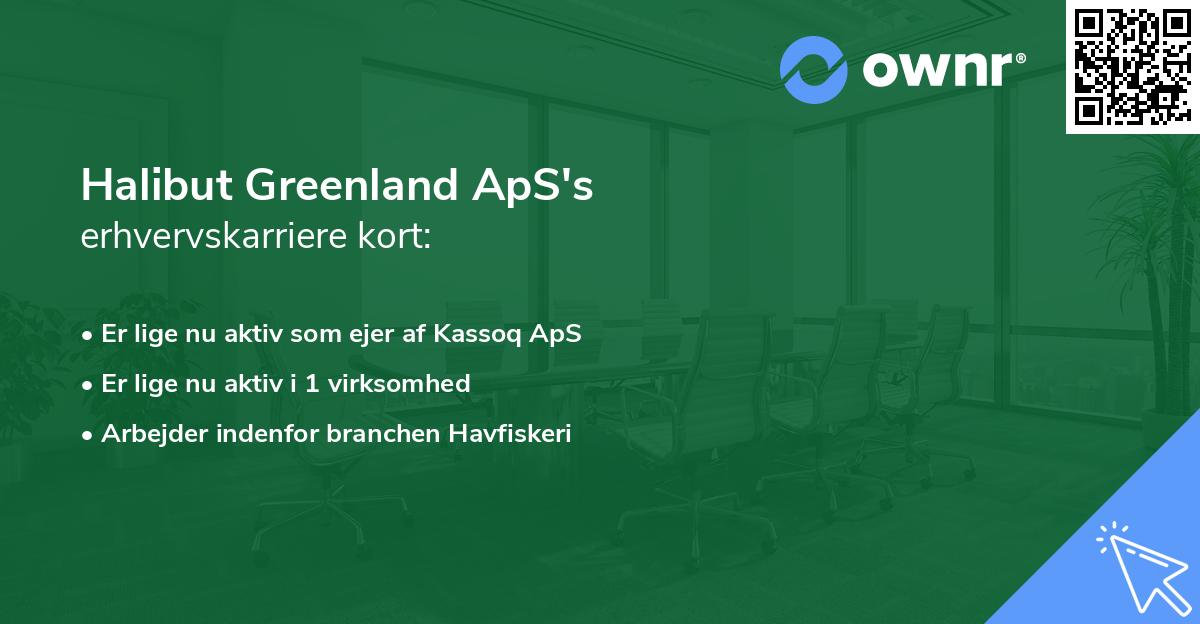 ownr®

Halibut Greenland ApS's
erhvervskarriere kort:

• Er lige nu aktiv som ejer af Kassoq ApS
• Er lige nu aktiv i 1 virksomhed
• Arbejder indenfor branchen Havfiskeri